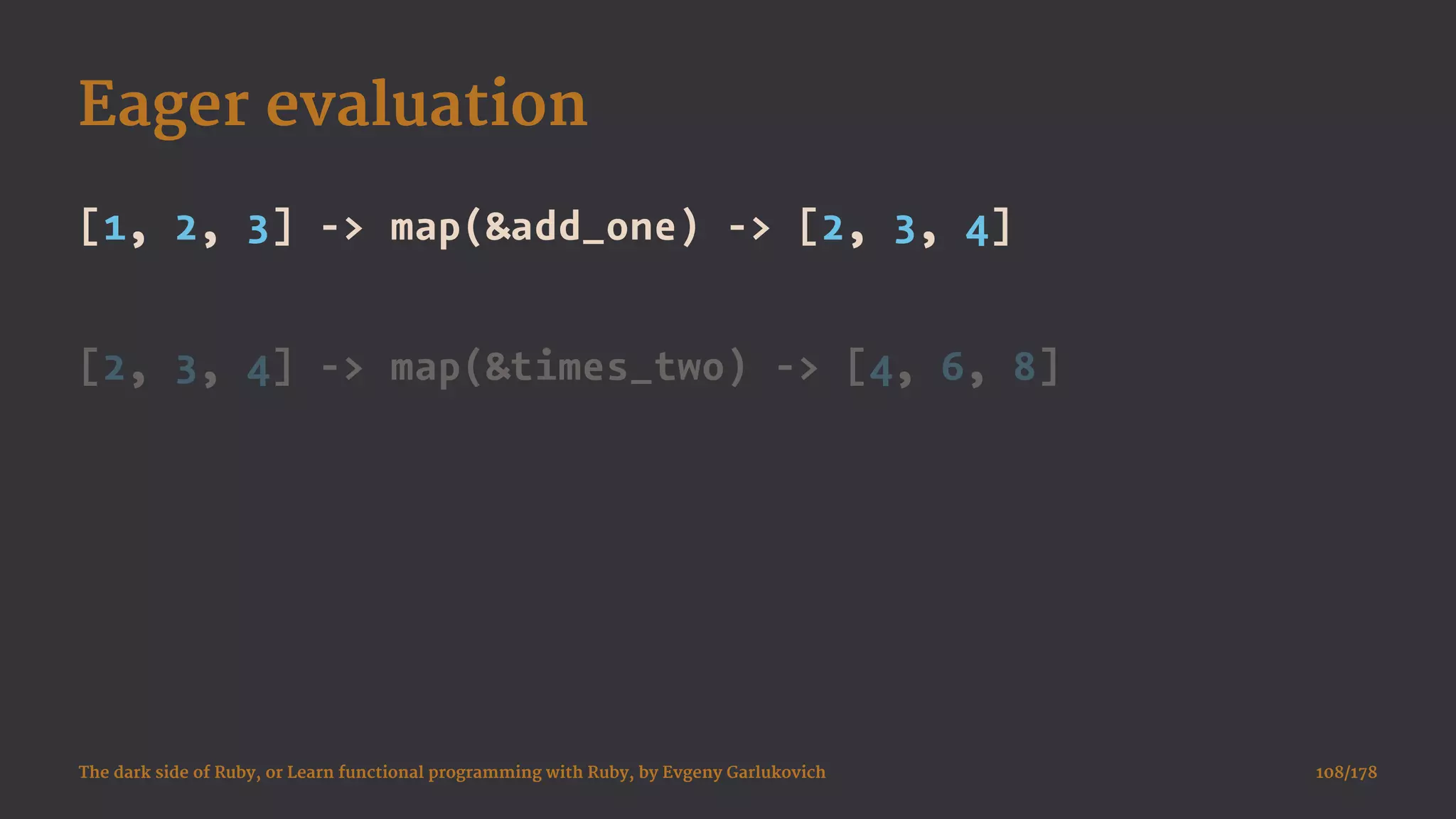 Eager evaluation

[1, 2, 3] -> map(&add_one) -> [2, 3, 4]

[2, 3, 4] -> map(&times_two) -> [4, 6, 8]

The dark side of Ruby, or Learn functional programming with Ruby, by Evgeny Garlukovich

108/178